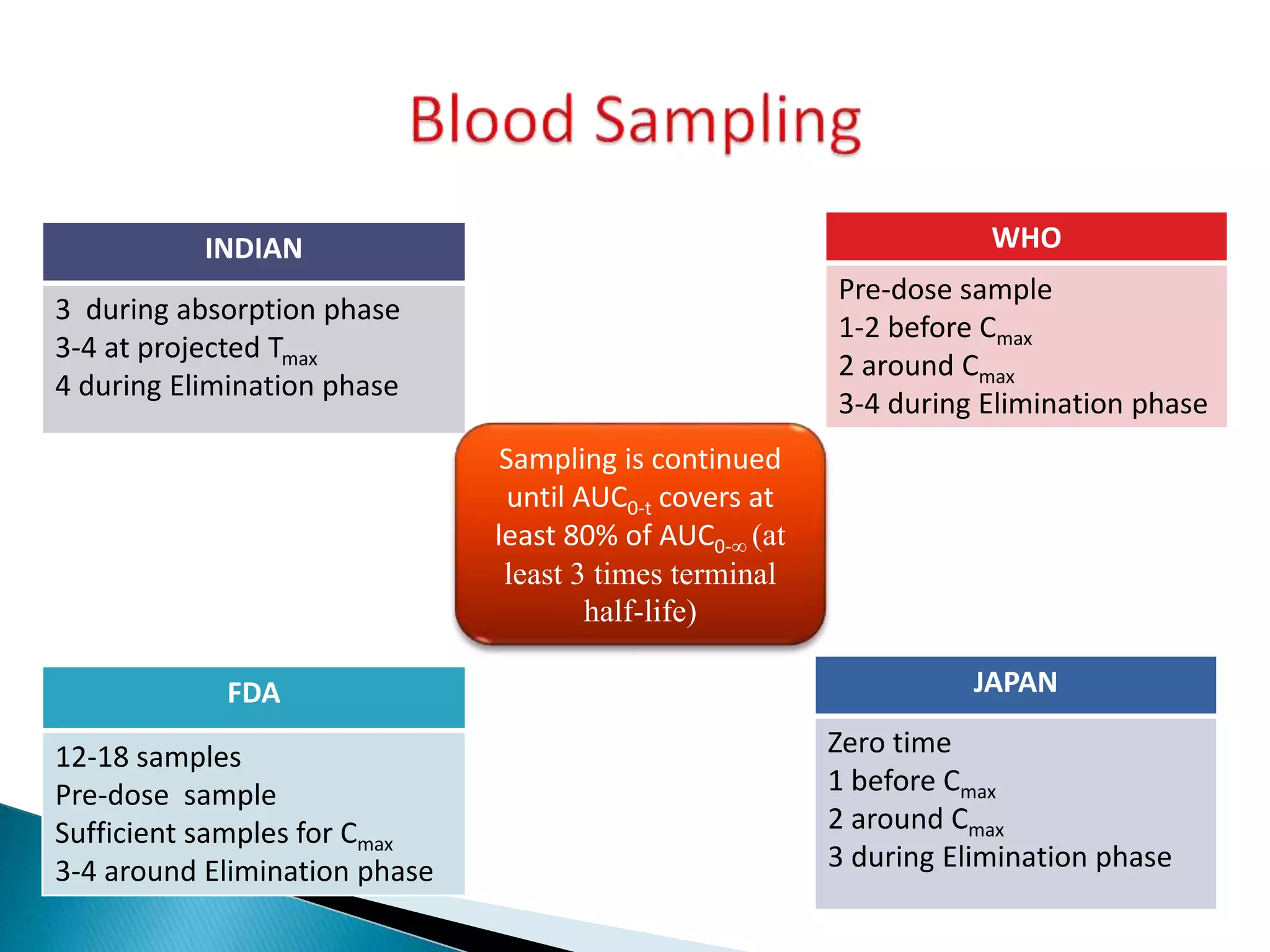 Blood Sampling

INDIAN

3  during absorption phase
3-4 at projected $T_{max}$
4 during Elimination phase

WHO

Pre-dose sample
1-2 before $C_{max}$
2 around $C_{max}$
3-4 during Elimination phase

Sampling is continued until $AUC_{0-t}$ covers at least 80% of $AUC_{0-\infty}$ (at least 3 times terminal half-life)

FDA

12-18 samples
Pre-dose  sample
Sufficient samples for $C_{max}$
3-4 around Elimination phase

JAPAN

Zero time
1 before $C_{max}$
2 around $C_{max}$
3 during Elimination phase